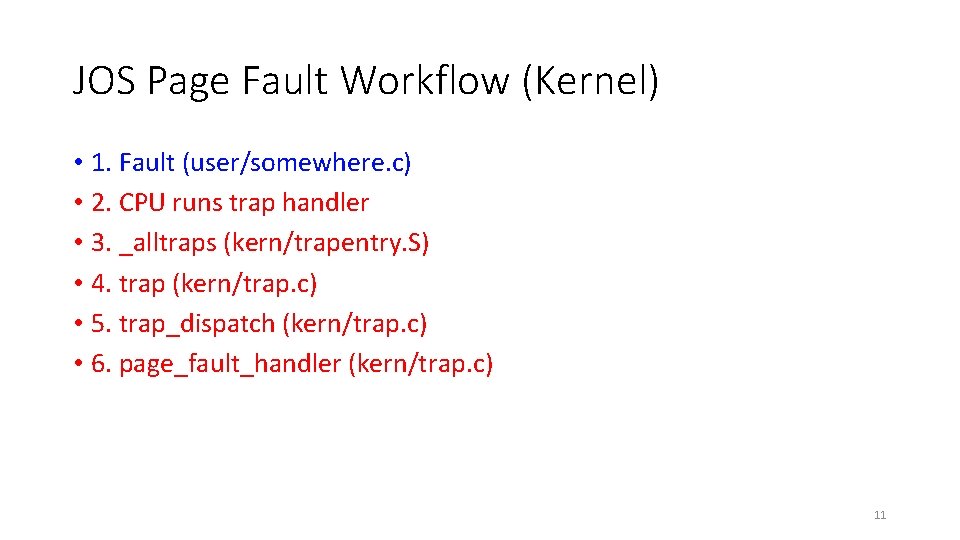 JOS Page Fault Workflow (Kernel)

• 1. Fault (user/somewhere.c)
• 2. CPU runs trap handler
• 3. _alltraps (kern/trapentry.S)
• 4. trap (kern/trap.c)
• 5. trap_dispatch (kern/trap.c)
• 6. page_fault_handler (kern/trap.c)

11